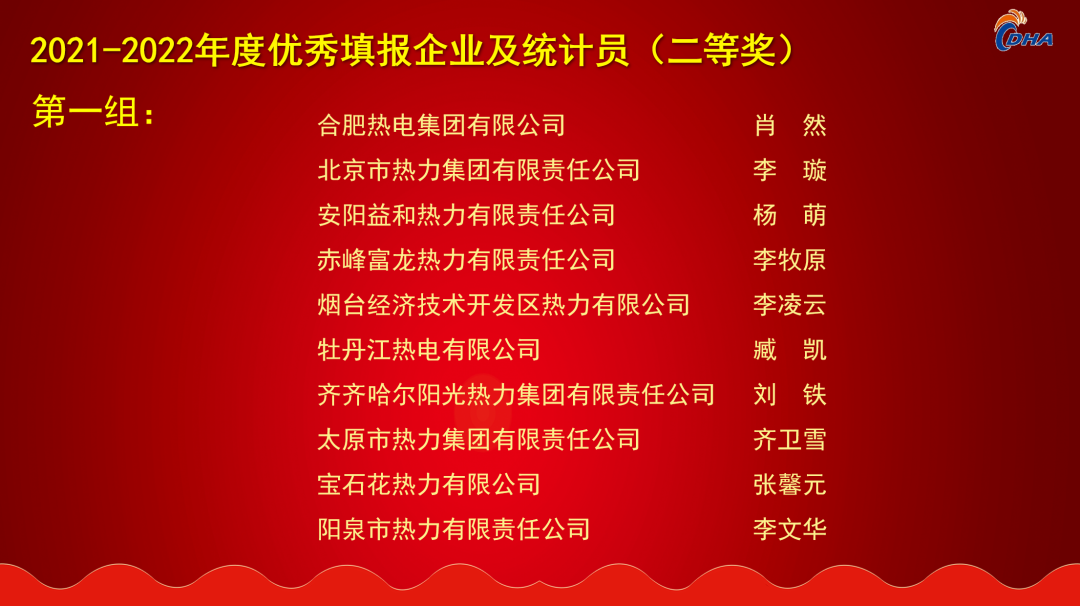 2021-2022年度优秀填报企业及统计员（二等奖）

CDHA

第一组：

| | |
|---|---|
| 合肥热电集团有限公司 | 肖 然 |
| 北京市热力集团有限责任公司 | 李 璇 |
| 安阳益和热力有限责任公司 | 杨 萌 |
| 赤峰富龙热力有限责任公司 | 李牧原 |
| 烟台经济技术开发区热力有限公司 | 李凌云 |
| 牡丹江热电有限公司 | 臧 凯 |
| 齐齐哈尔阳光热力集团有限责任公司 | 刘 铁 |
| 太原市热力集团有限责任公司 | 齐卫雪 |
| 宝石花热力有限公司 | 张馨元 |
| 阳泉市热力有限责任公司 | 李文华 |